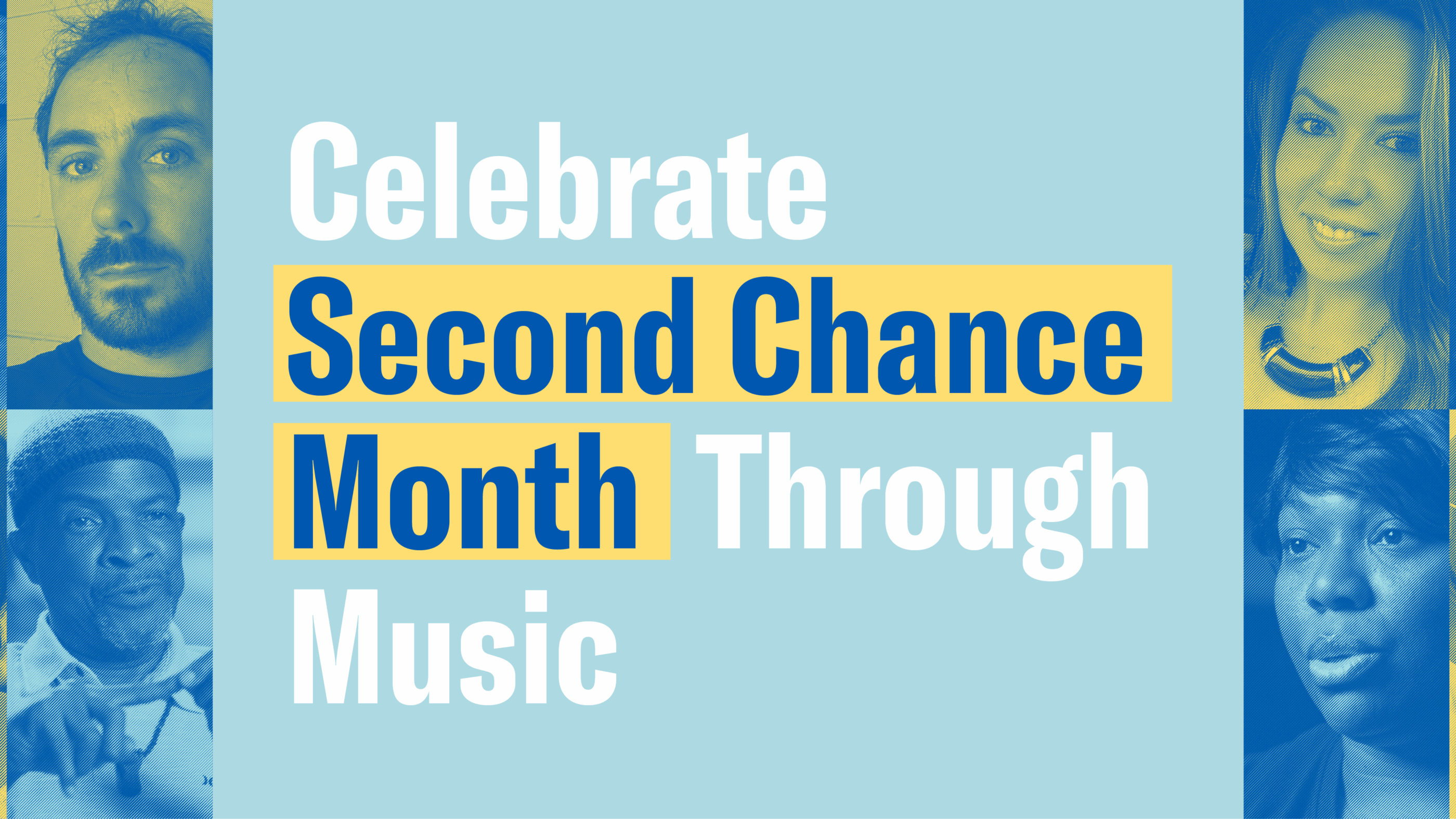 Celebrate Second Chance Month Through Music